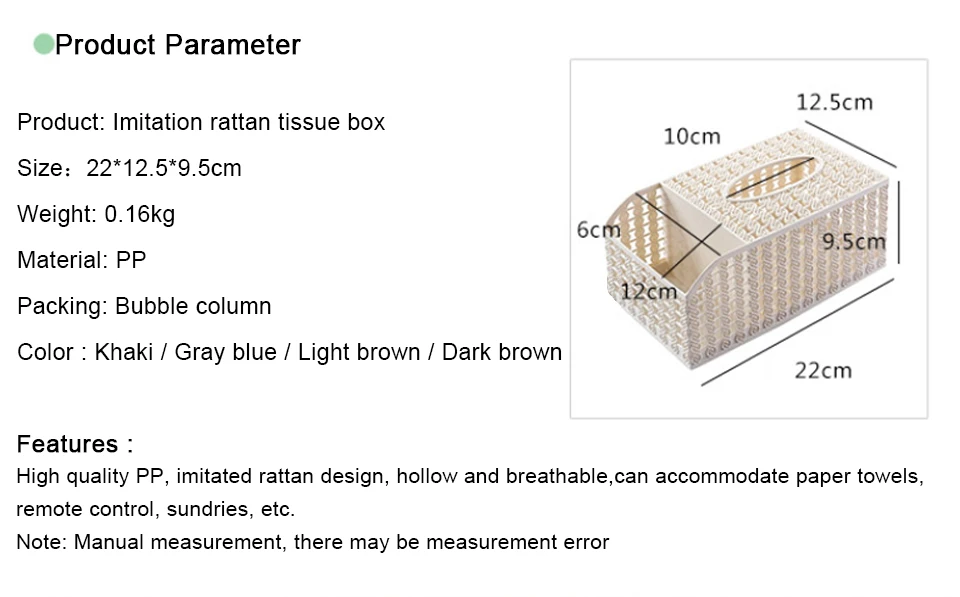 Product Parameter

Product: Imitation rattan tissue box

Size：22*12.5*9.5cm

Weight: 0.16kg

Material: PP

Packing: Bubble column

Color : Khaki / Gray blue / Light brown / Dark brown

12.5cm

10cm

6cm

9.5cm

12cm

22cm

Features :

High quality PP, imitated rattan design, hollow and breathable,can accommodate paper towels, remote control, sundries, etc.

Note: Manual measurement, there may be measurement error